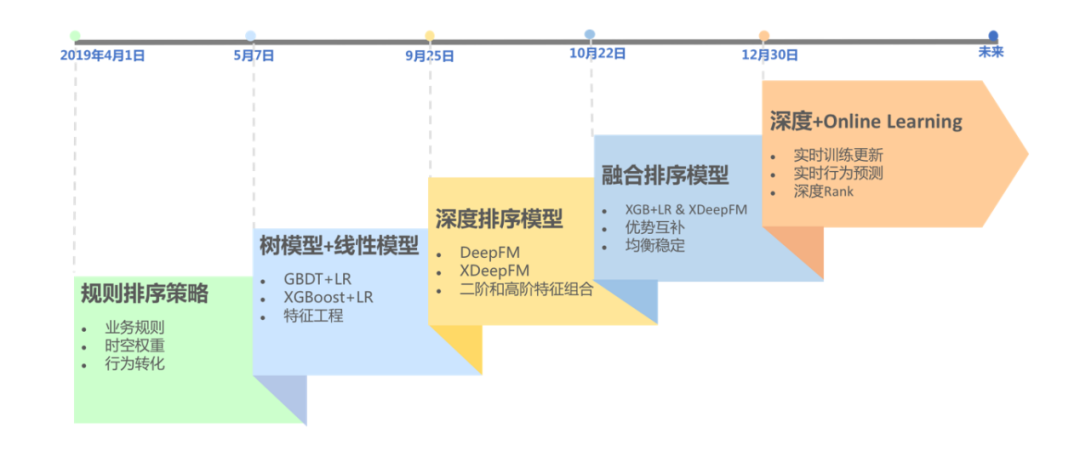 2019年4月1日
5月7日
9月25日
10月22日
12月30日
未来

规则排序策略
- 业务规则
- 时空权重
- 行为转化

树模型+线性模型
- GBDT+LR
- XGBoost+LR
- 特征工程

深度排序模型
- DeepFM
- XDeepFM
- 二阶和高阶特征组合

融合排序模型
- XGB+LR & XDeepFM
- 优势互补
- 均衡稳定

深度+Online Learning
- 实时训练更新
- 实时行为预测
- 深度Rank